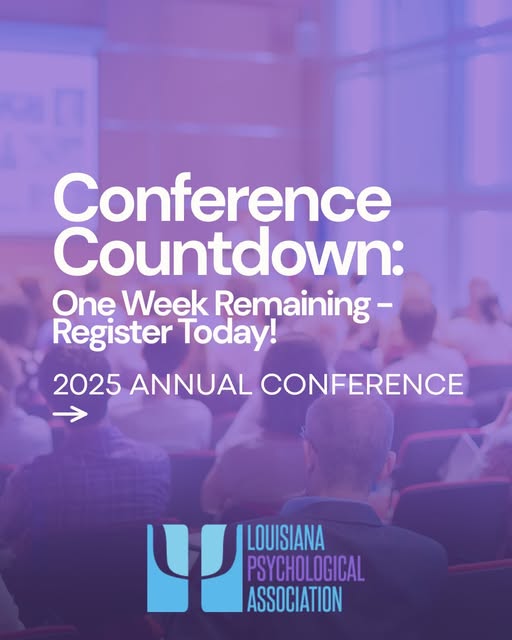 Conference Countdown:

One Week Remaining - Register Today!

2025 ANNUAL CONFERENCE

→

LOUISIANA
PSYCHOLOGICAL
ASSOCIATION